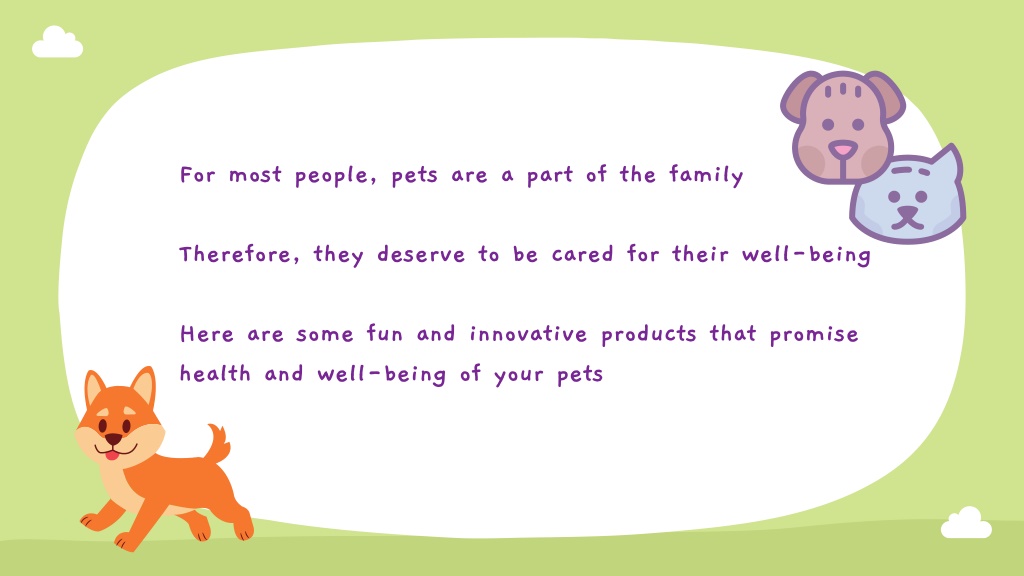 For most people, pets are a part of the family

Therefore, they deserve to be cared for their well-being

Here are some fun and innovative products that promise health and well-being of your pets